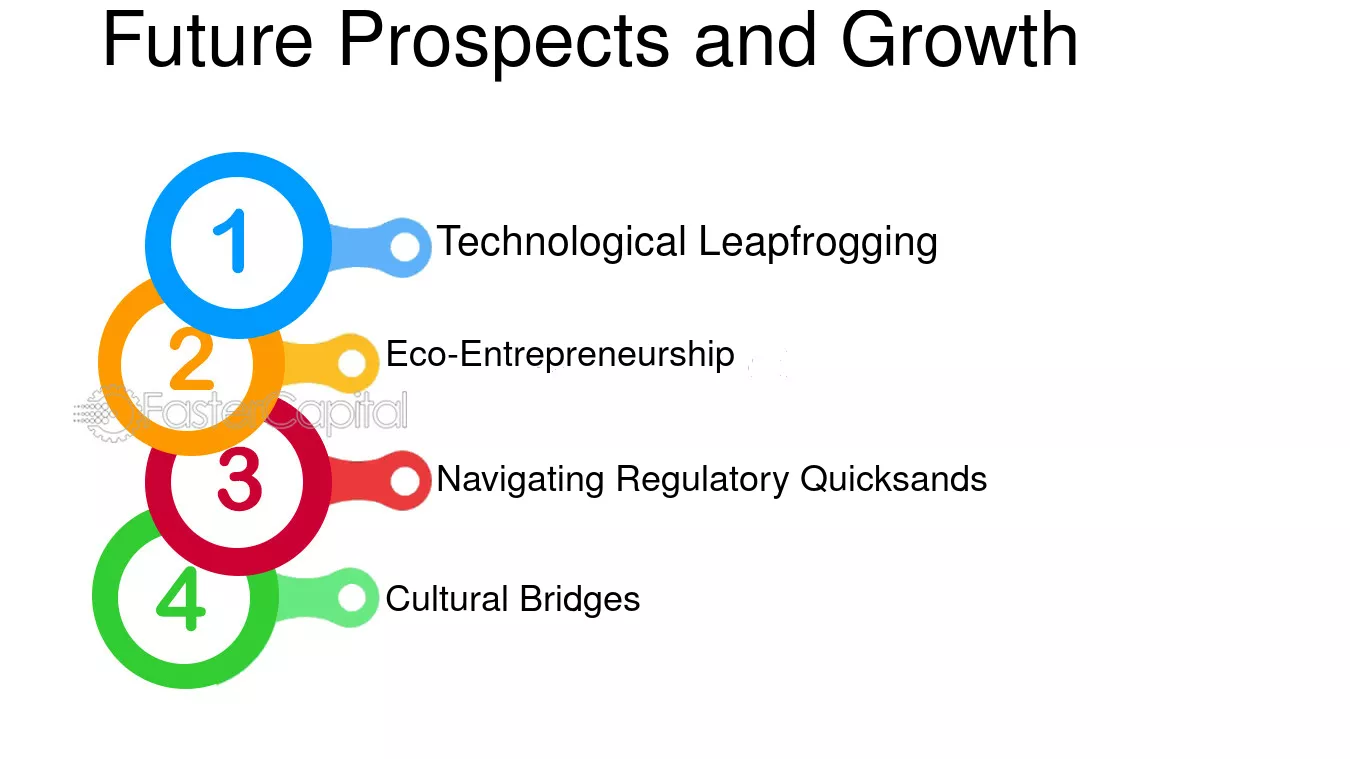 Future Prospects and Growth

1
Technological Leapfrogging

2
Eco-Entrepreneurship

3
Navigating Regulatory Quicksands

4
Cultural Bridges

FasterCapital